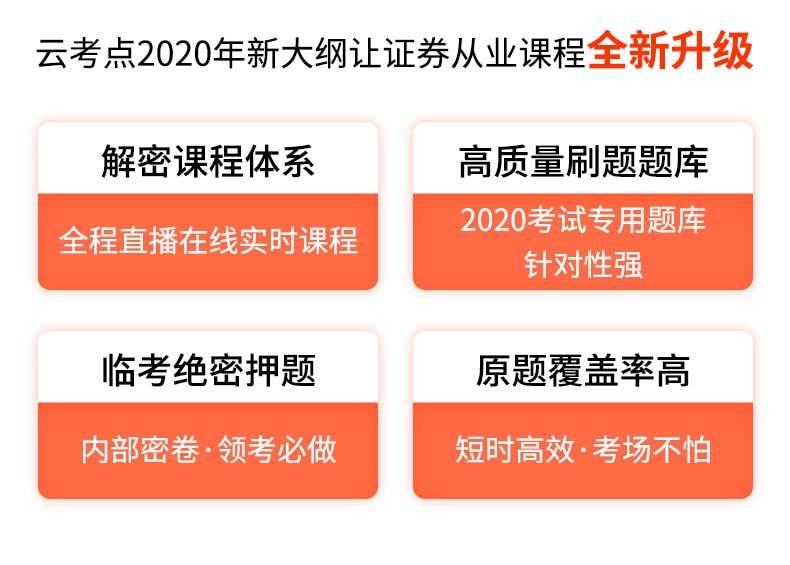 云考点2020年新大纲让证券从业课程全新升级

解密课程体系

全程直播在线实时课程

高质量刷题题库

2020考试专用题库
针对性强

临考绝密押题

内部密卷·领考必做

原题覆盖率高

短时高效·考场不怕